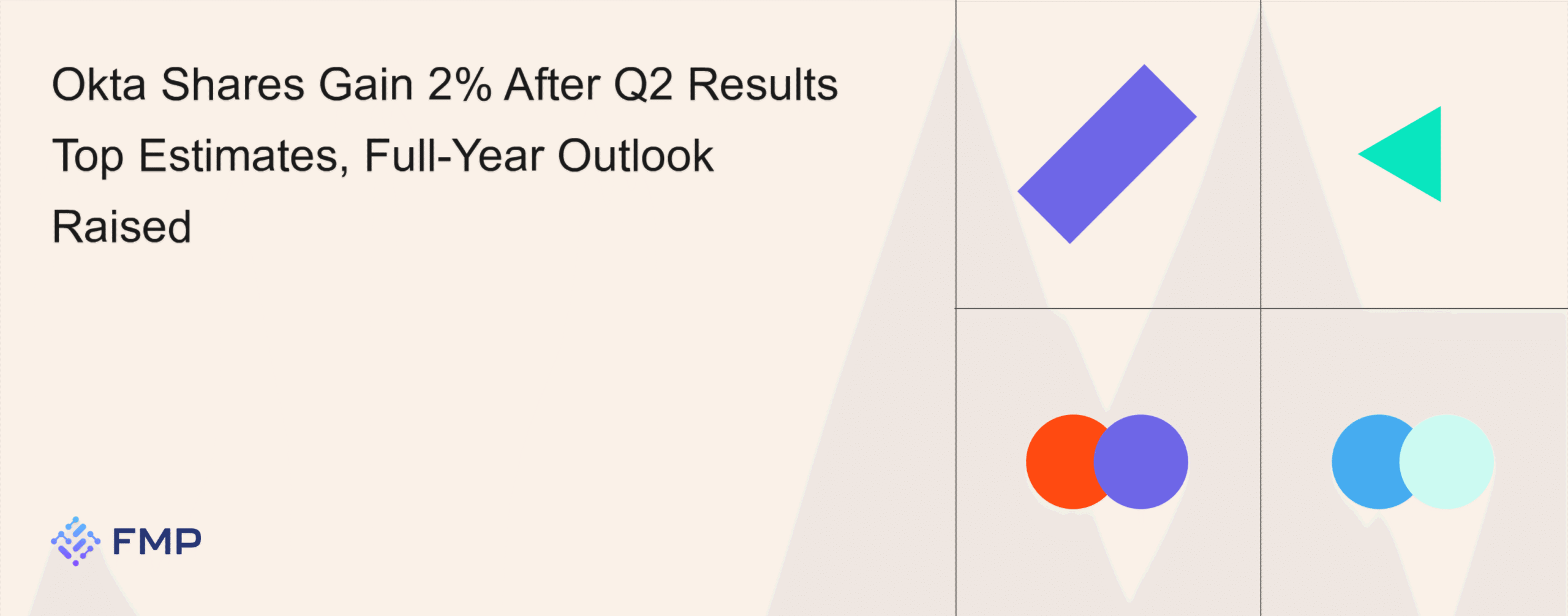 Okta Shares Gain 2% After Q2 Results Top Estimates, Full-Year Outlook Raised

FMP